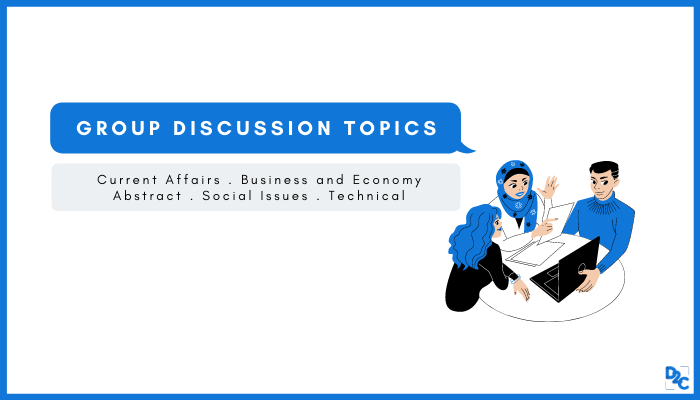 GROUP DISCUSSION TOPICS

Current Affairs . Business and Economy
Abstract . Social Issues . Technical

D2C